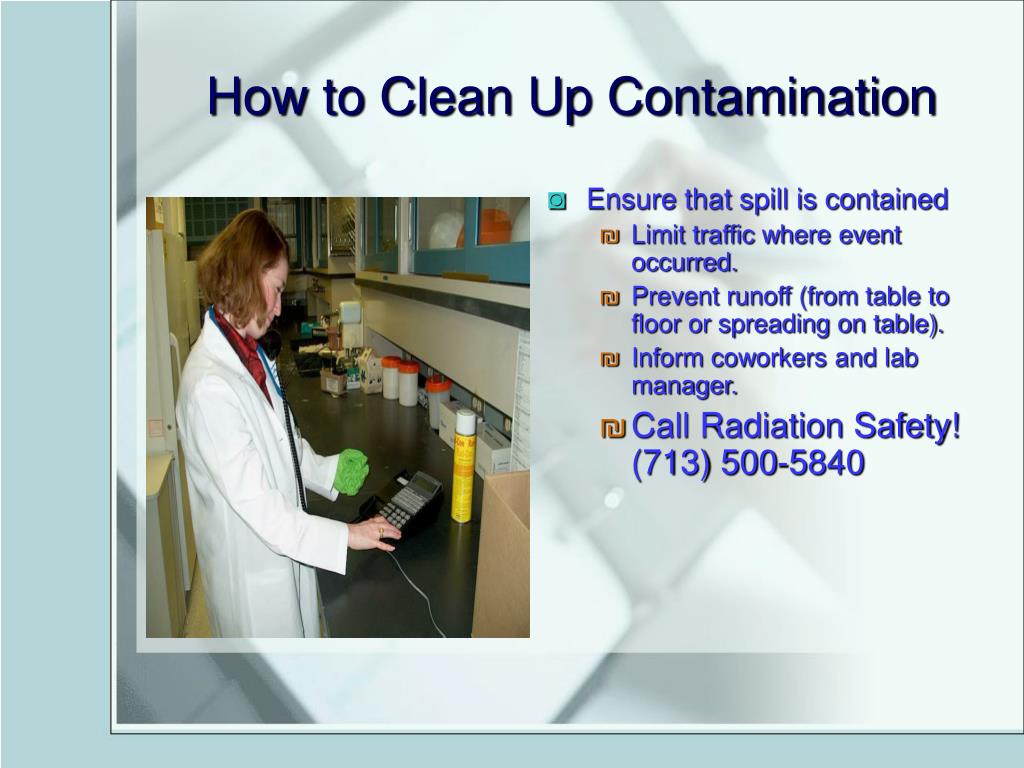 How to Clean Up Contamination

Ensure that spill is contained

Limit traffic where event occurred.

Prevent runoff (from table to floor or spreading on table).

Inform coworkers and lab manager.

Call Radiation Safety! (713) 500-5840